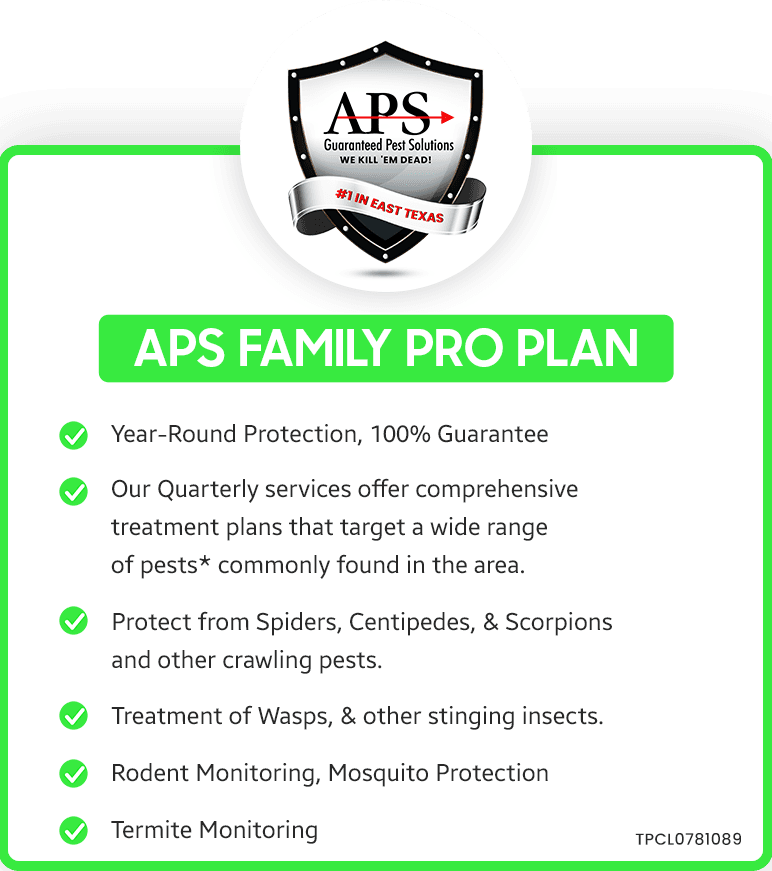 APS
Guaranteed Pest Solutions
WE KILL 'EM DEAD!
#1 IN EAST TEXAS

APS FAMILY PRO PLAN

Year-Round Protection, 100% Guarantee

Our Quarterly services offer comprehensive treatment plans that target a wide range of pests* commonly found in the area.

Protect from Spiders, Centipedes, & Scorpions and other crawling pests.

Treatment of Wasps, & other stinging insects.

Rodent Monitoring, Mosquito Protection

Termite Monitoring

TPCL0781089